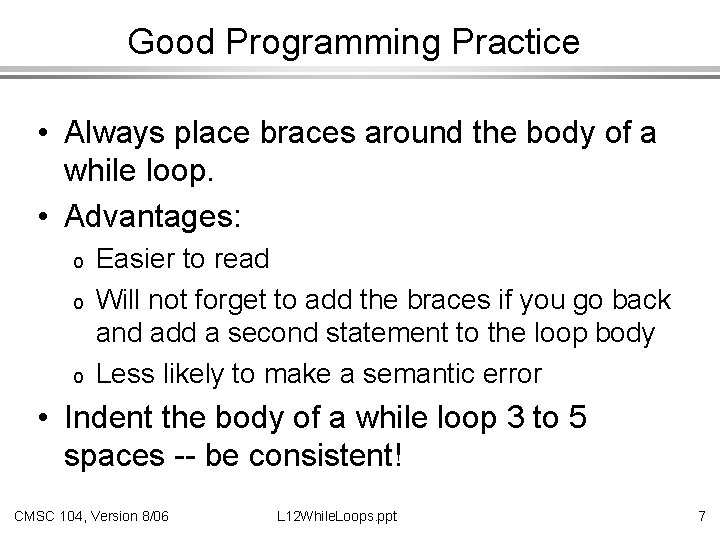 Good Programming Practice

• Always place braces around the body of a while loop.

• Advantages:

o Easier to read

o Will not forget to add the braces if you go back and add a second statement to the loop body

o Less likely to make a semantic error

• Indent the body of a while loop 3 to 5 spaces -- be consistent!

CMSC 104, Version 8/06 L12WhileLoops.ppt 7